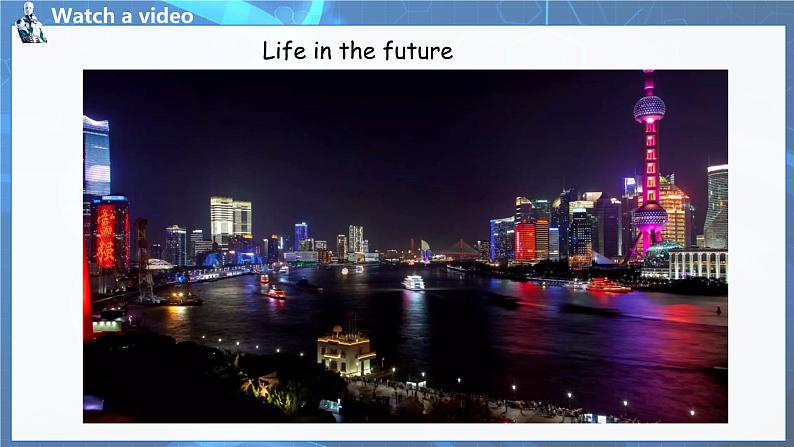 Watch a video

Life in the future